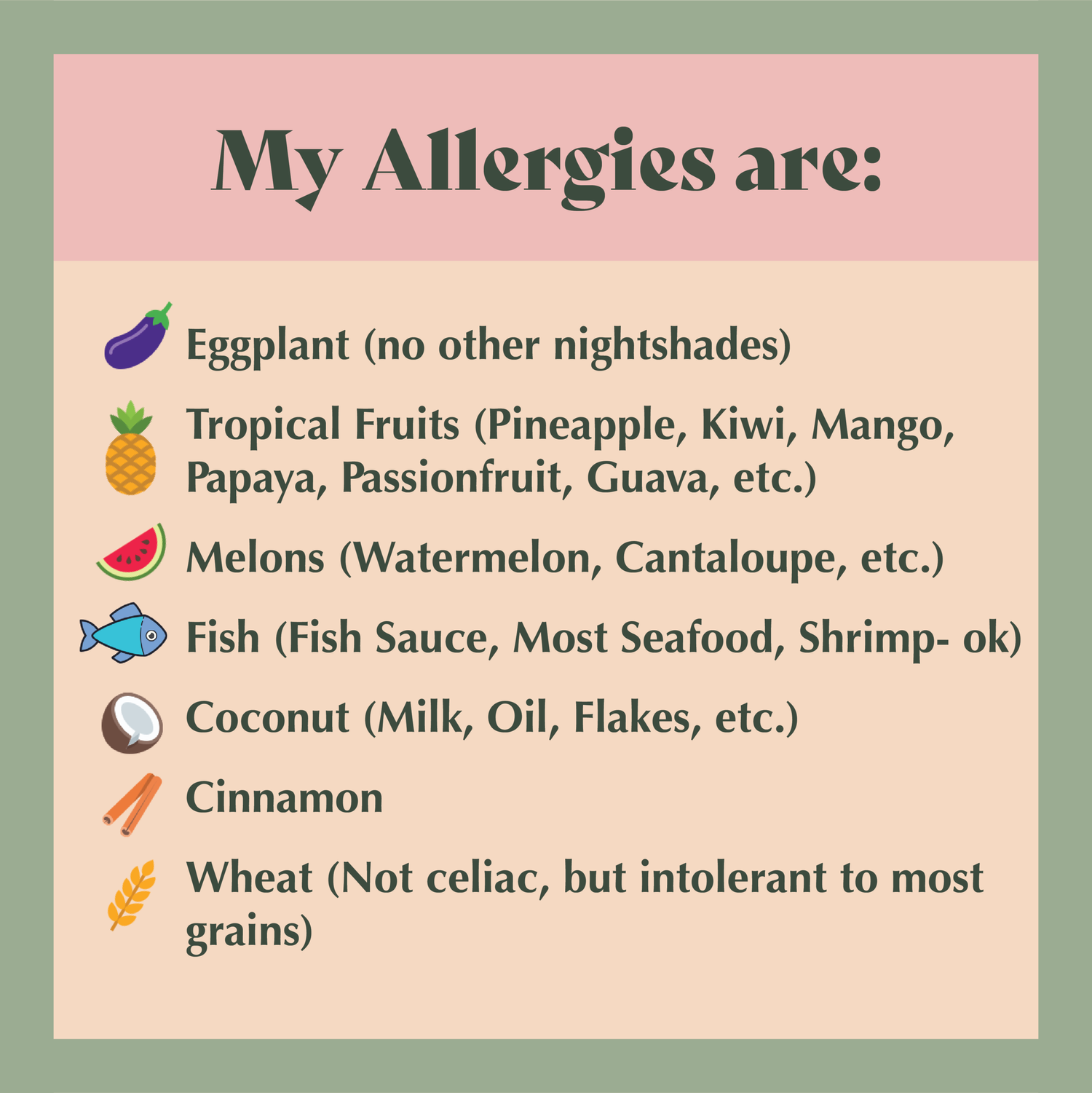 My Allergies are:

Eggplant (no other nightshades)

Tropical Fruits (Pineapple, Kiwi, Mango, Papaya, Passionfruit, Guava, etc.)

Melons (Watermelon, Cantaloupe, etc.)

Fish (Fish Sauce, Most Seafood, Shrimp- ok)

Coconut (Milk, Oil, Flakes, etc.)

Cinnamon

Wheat (Not celiac, but intolerant to most grains)